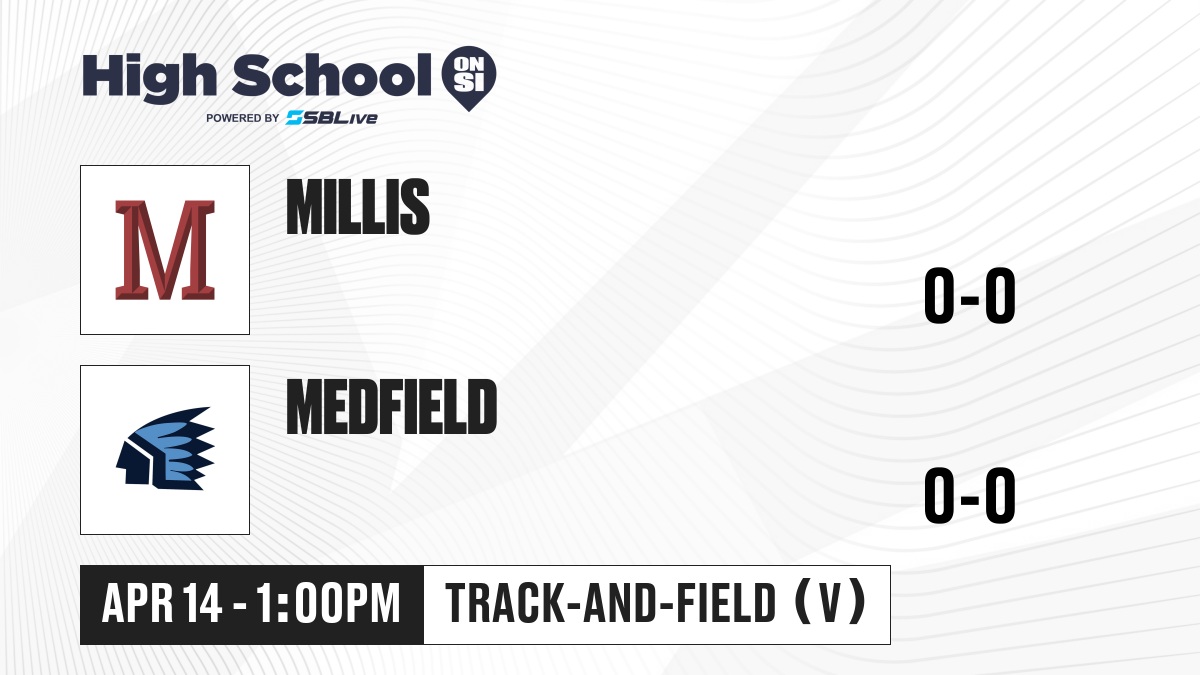 High School ON SI
POWERED BY SBLive

M

MILLIS

0-0

MEDFIELD

0-0

APR 14 - 1:00PM

TRACK-AND-FIELD (V)